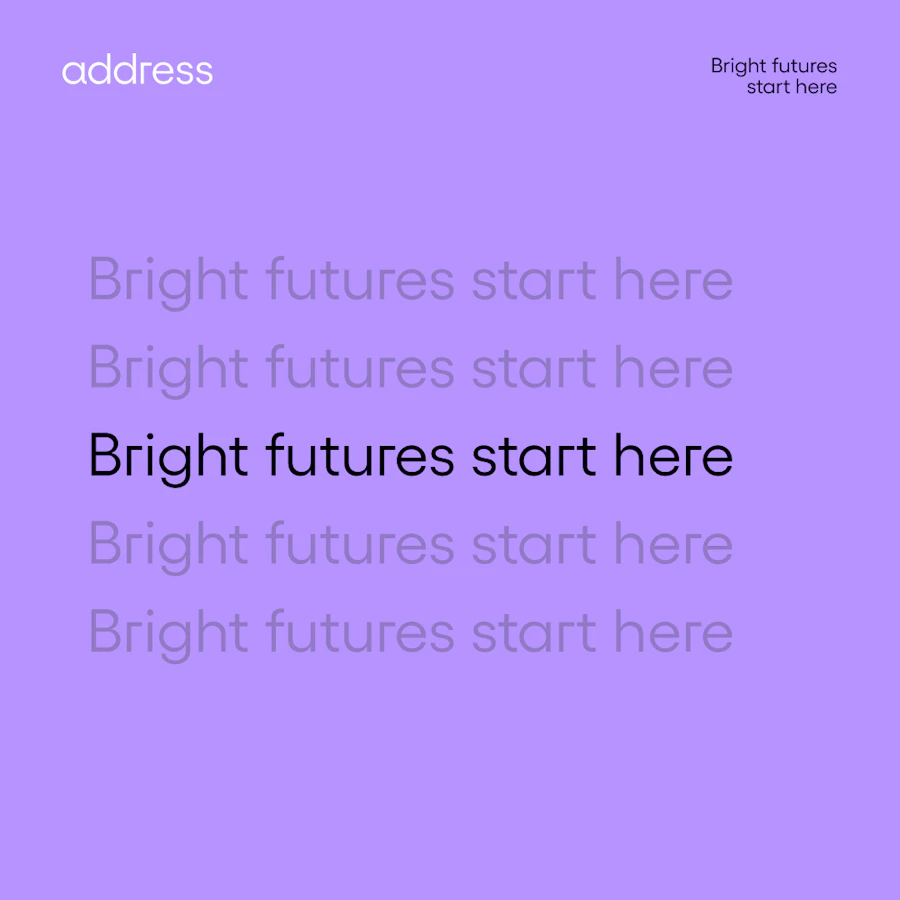 address

Bright futures start here

Bright futures start here

Bright futures start here

Bright futures start here

Bright futures start here

Bright futures start here